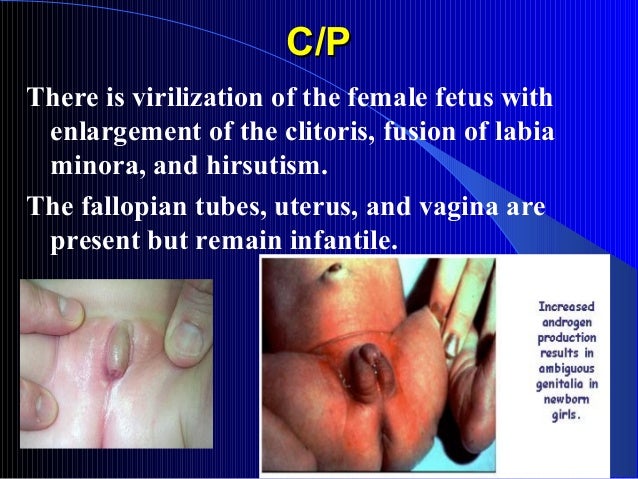 C/P

There is virilization of the female fetus with enlargement of the clitoris, fusion of labia minora, and hirsutism.

The fallopian tubes, uterus, and vagina are present but remain infantile.

Increased androgen production results in ambiguous genitalia in newborn girls.